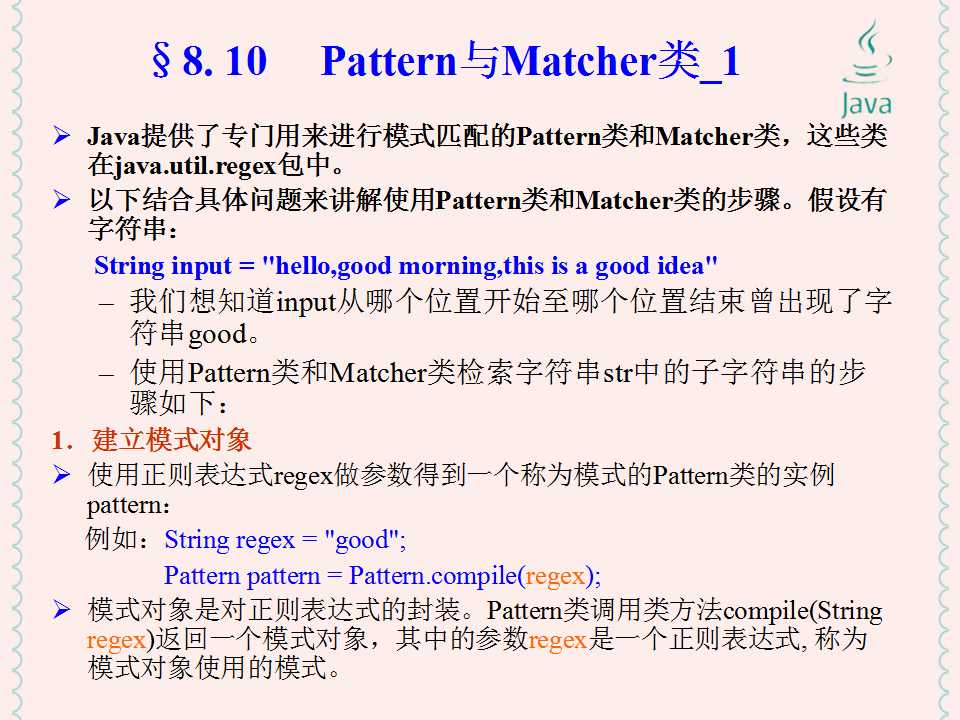 §8. 10 Pattern与Matcher类_1

Java

➢ Java提供了专门用来进行模式匹配的Pattern类和Matcher类，这些类在java.util.regex包中。

➢ 以下结合具体问题来讲解使用Pattern类和Matcher类的步骤。假设有字符串：

String input = "hello,good morning,this is a good idea"

– 我们想知道input从哪个位置开始至哪个位置结束曾出现了字符串good。

– 使用Pattern类和Matcher类检索字符串str中的子字符串的步骤如下：

1. 建立模式对象

➢ 使用正则表达式regex做参数得到一个称为模式的Pattern类的实例pattern：

例如：String regex = "good";

Pattern pattern = Pattern.compile(regex);

➢ 模式对象是对正则表达式的封装。Pattern类调用类方法compile(String regex)返回一个模式对象，其中的参数regex是一个正则表达式, 称为模式对象使用的模式。